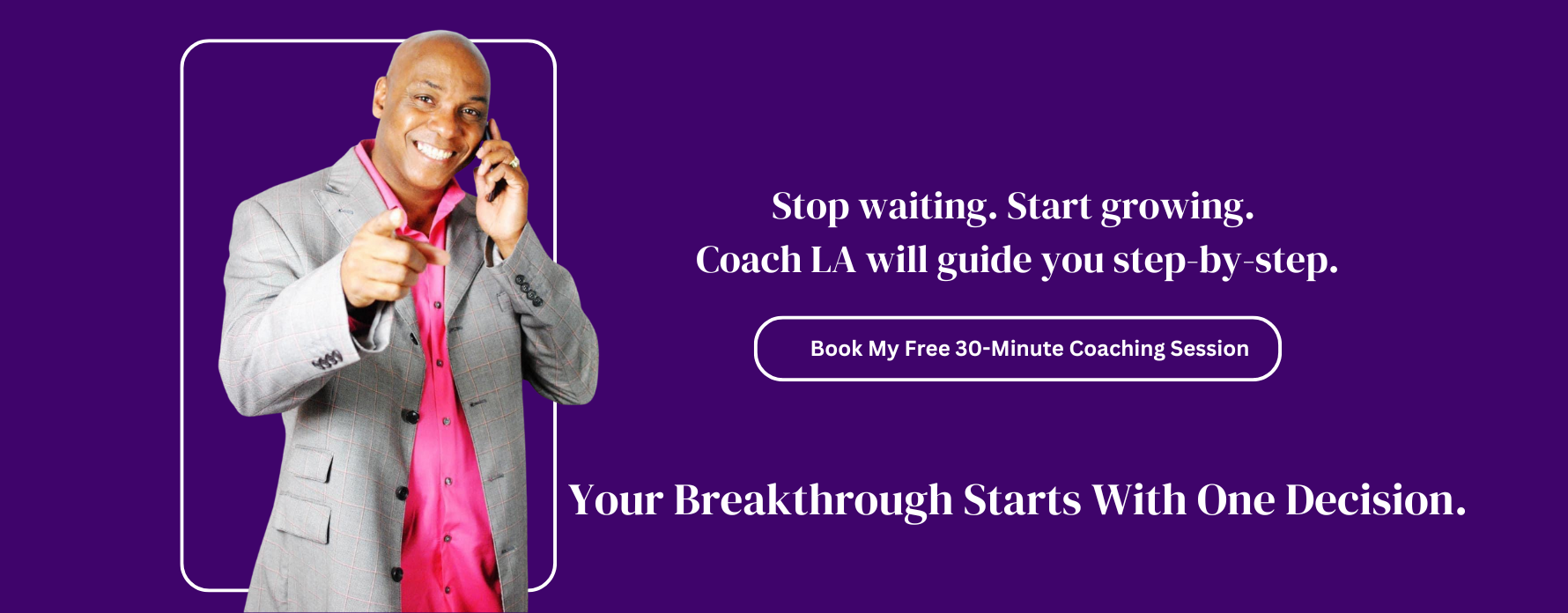 Stop waiting. Start growing.
Coach LA will guide you step-by-step.

Book My Free 30-Minute Coaching Session

Your Breakthrough Starts With One Decision.